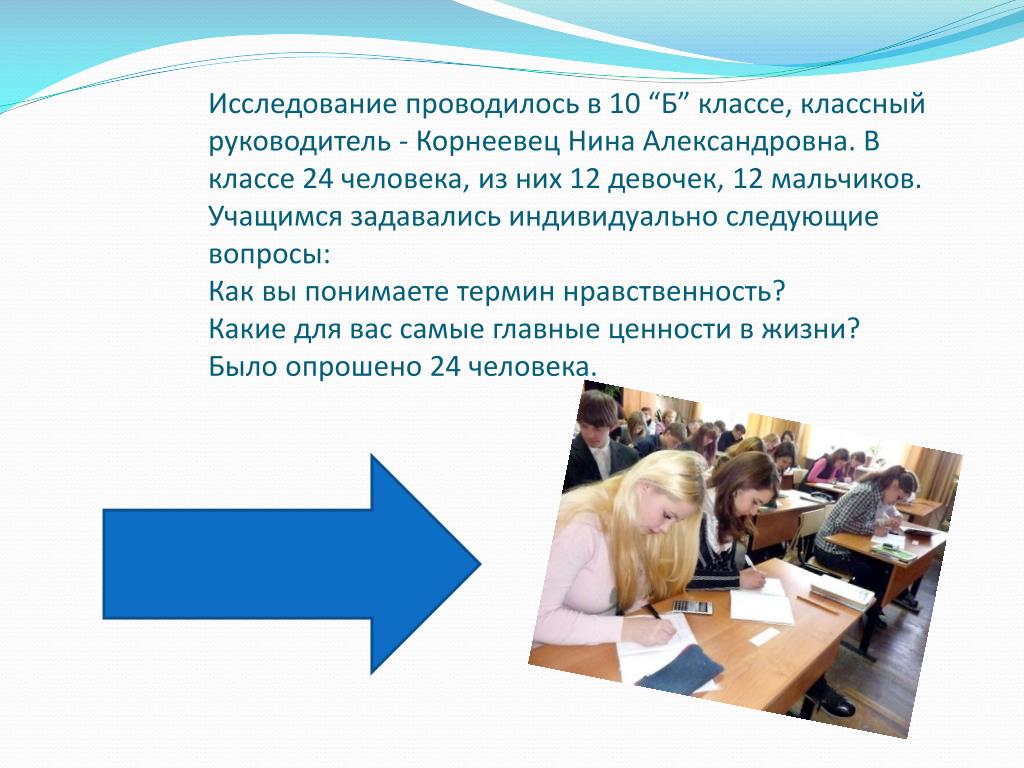 Исследование проводилось в 10 “Б” классе, классный руководитель - Корнеевец Нина Александровна. В классе 24 человека, из них 12 девочек, 12 мальчиков.
Учащимся задавались индивидуально следующие вопросы:
Как вы понимаете термин нравственность?
Какие для вас самые главные ценности в жизни?
Было опрошено 24 человека.